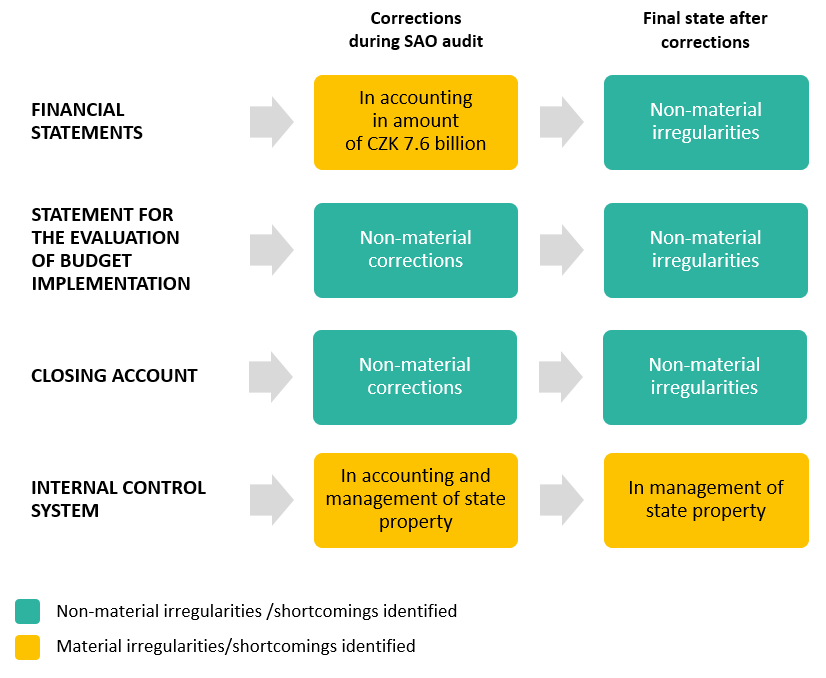 Corrections during SAO audit

Final state after corrections

FINANCIAL STATEMENTS

In accounting in amount of CZK 7.6 billion

Non-material irregularities

STATEMENT FOR THE EVALUATION OF BUDGET IMPLEMENTATION

Non-material corrections

Non-material irregularities

CLOSING ACCOUNT

Non-material corrections

Non-material irregularities

INTERNAL CONTROL SYSTEM

In accounting and management of state property

In management of state property

Non-material irregularities /shortcomings identified

Material irregularities/shortcomings identified